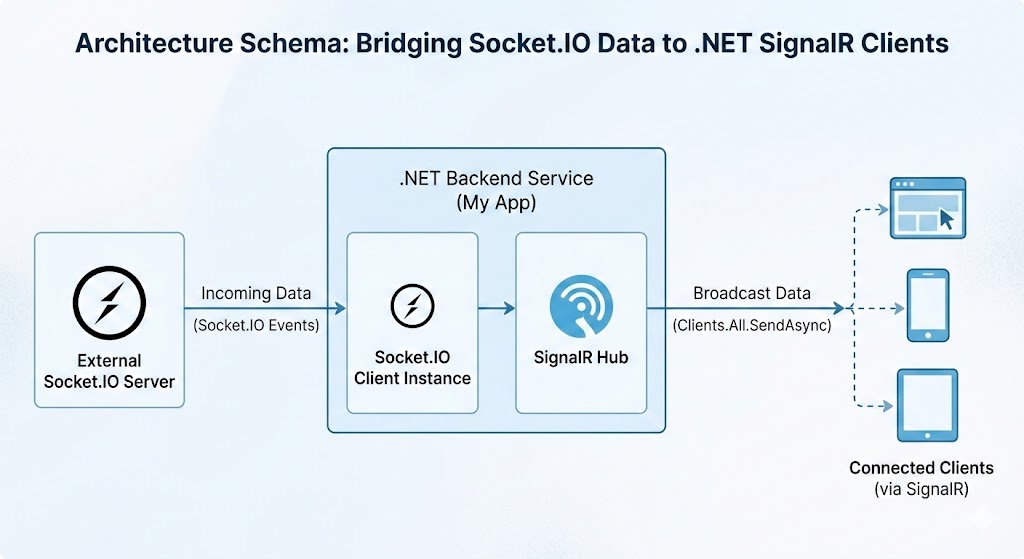 Architecture Schema: Bridging Socket.IO Data to .NET SignalR Clients

External Socket.IO Server

Incoming Data
(Socket.IO Events)

.NET Backend Service
(My App)

Socket.IO Client Instance

SignalR Hub

Broadcast Data
(Clients.All.SendAsync)

Connected Clients
(via SignalR)